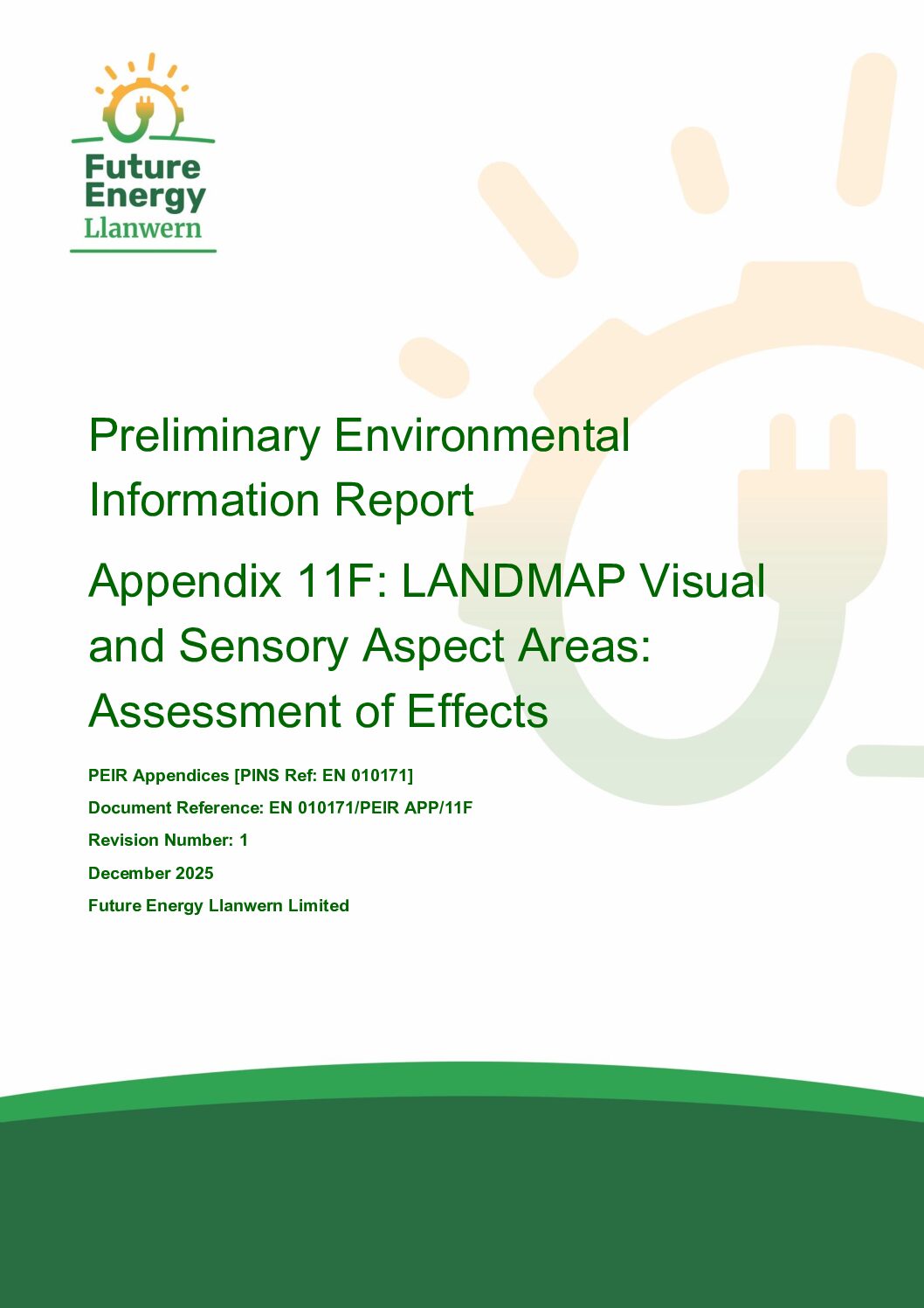 Future Energy Llanwern

Preliminary Environmental Information Report

Appendix 11F: LANDMAP Visual and Sensory Aspect Areas: Assessment of Effects

PEIR Appendices [PINS Ref: EN 010171]

Document Reference: EN 010171/PEIR APP/11F

Revision Number: 1

December 2025

Future Energy Llanwern Limited